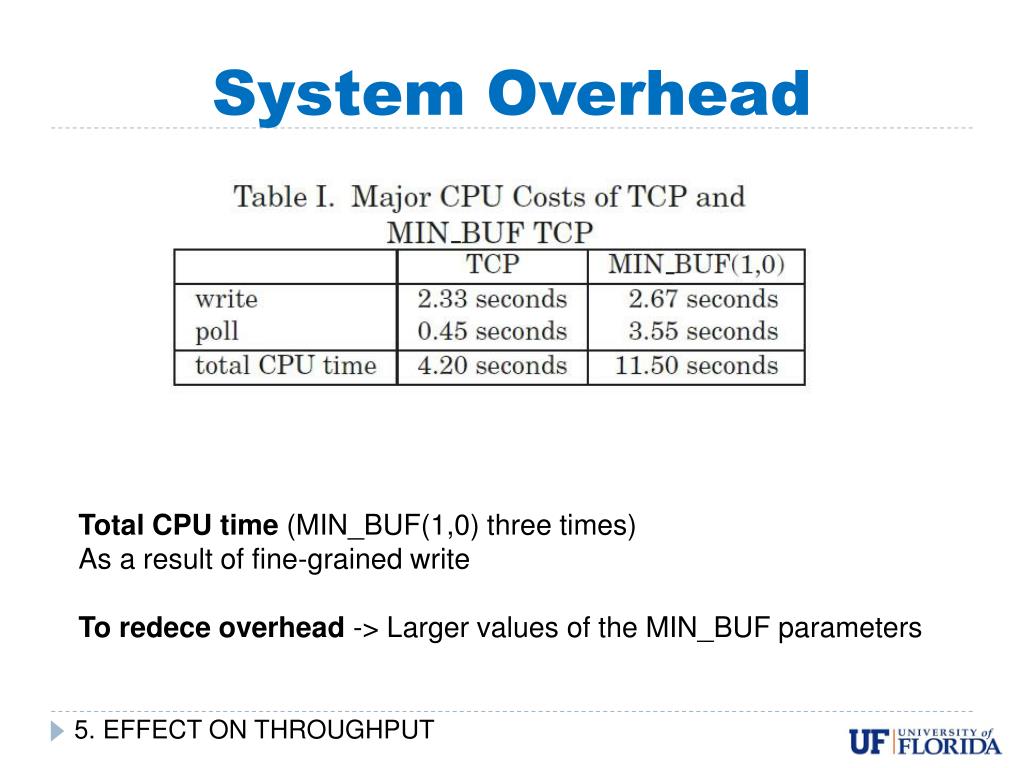 System Overhead

Table I. Major CPU Costs of TCP and MIN_BUF TCP

| | TCP | MIN_BUF(1,0) |
|---|---|---|
| write | 2.33 seconds | 2.67 seconds |
| poll | 0.45 seconds | 3.55 seconds |
| total CPU time | 4.20 seconds | 11.50 seconds |

Total CPU time (MIN_BUF(1,0) three times)
As a result of fine-grained write

To redece overhead -> Larger values of the MIN_BUF parameters

5. EFFECT ON THROUGHPUT

UF UNIVERSITY of FLORIDA